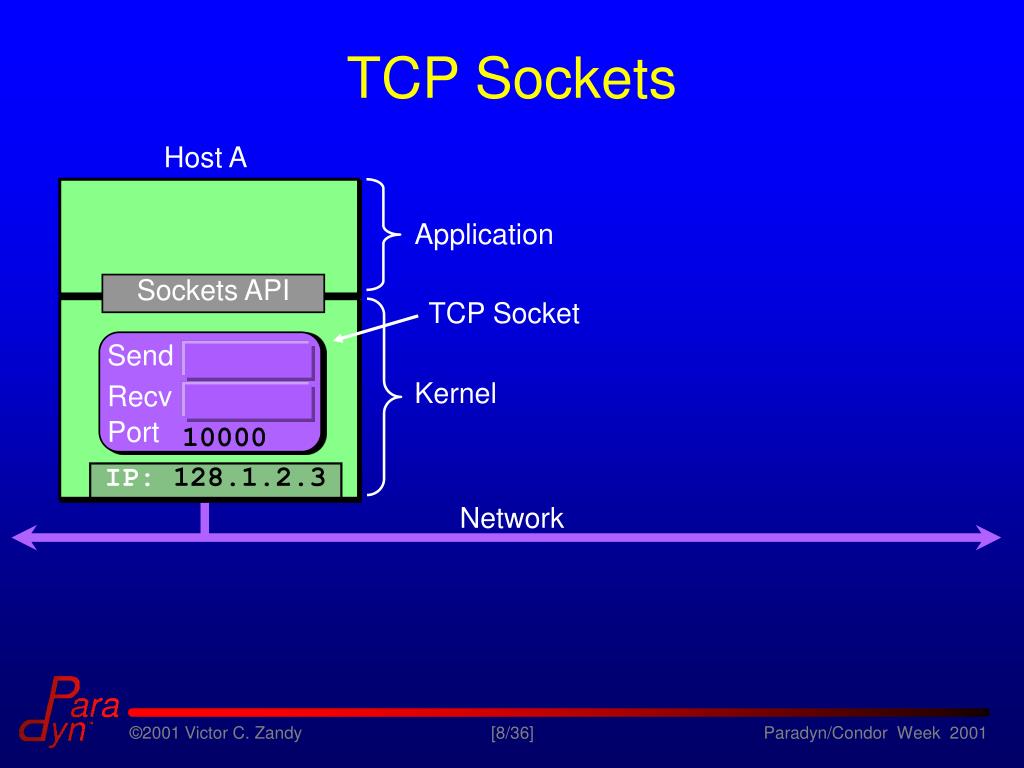 TCP Sockets

Host A

Application

Sockets API

TCP Socket

Send

Recv

Port 10000

Kernel

IP: 128.1.2.3

Network

Para dyn

©2001 Victor C. Zandy

[8/36]

Paradyn/Condor Week 2001